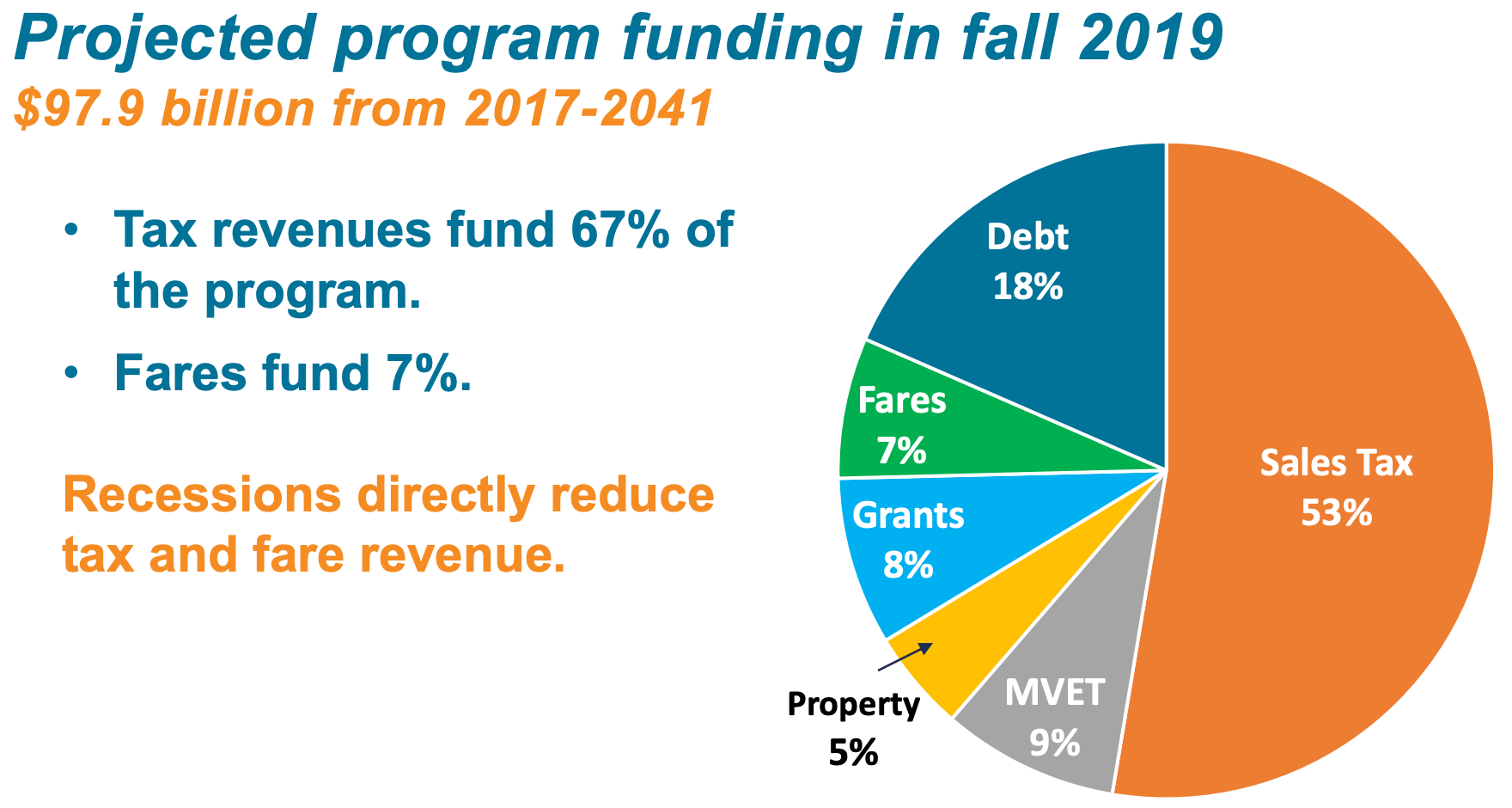 Projected program funding in fall 2019
$97.9 billion from 2017-2041

• Tax revenues fund 67% of the program.
• Fares fund 7%.

Recessions directly reduce tax and fare revenue.

Debt 18%
Fares 7%
Grants 8%
Property 5%
MVET 9%
Sales Tax 53%